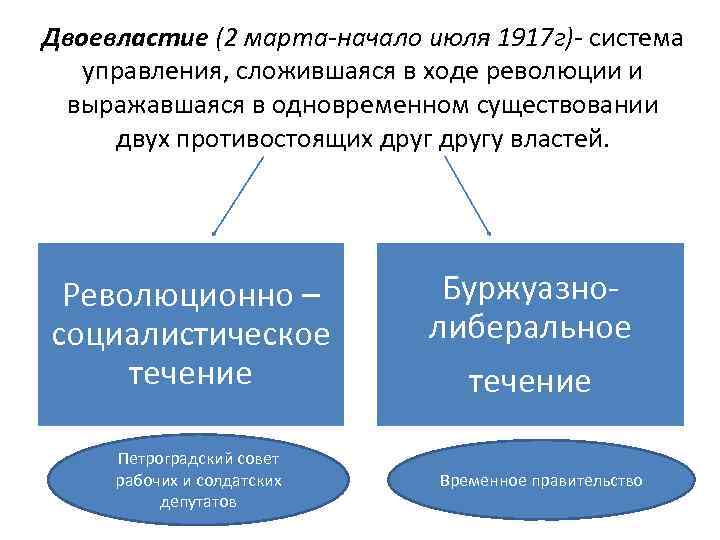 Двоевластие (2 марта-начало июля 1917г)- система управления, сложившаяся в ходе революции и выражавшаяся в одновременном существовании двух противостоящих друг другу властей.

Революционно – социалистическое течение

Буржуазно-либеральное течение

Петроградский совет рабочих и солдатских депутатов

Временное правительство